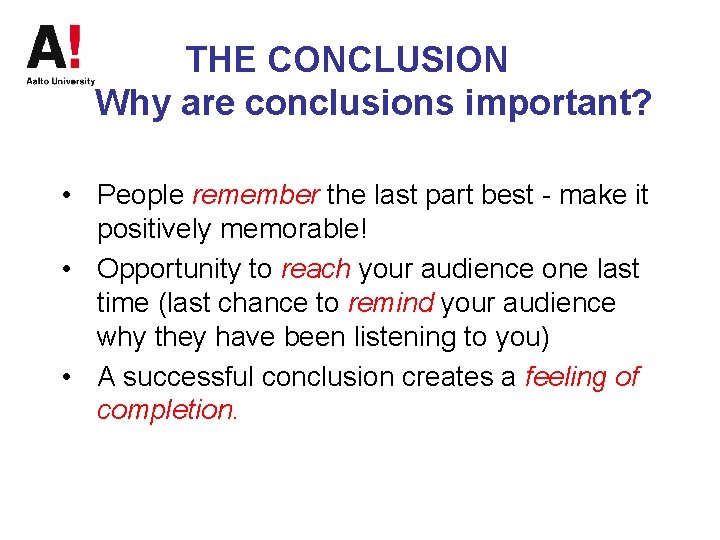 A!
Aalto University

THE CONCLUSION
Why are conclusions important?

• People remember the last part best - make it positively memorable!
• Opportunity to reach your audience one last time (last chance to remind your audience why they have been listening to you)
• A successful conclusion creates a feeling of completion.